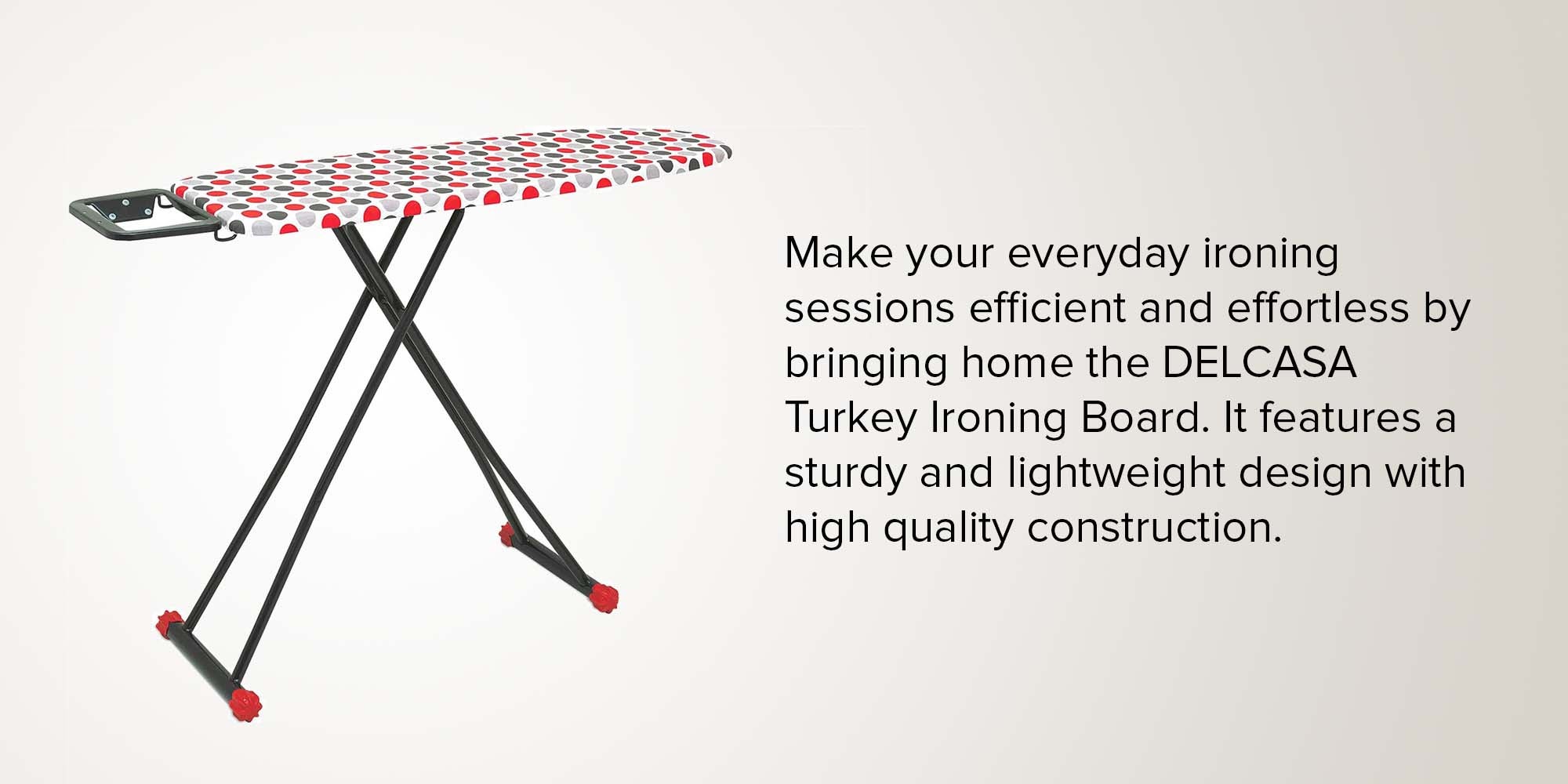 Make your everyday ironing sessions efficient and effortless by bringing home the DELCASA Turkey Ironing Board. It features a sturdy and lightweight design with high quality construction.